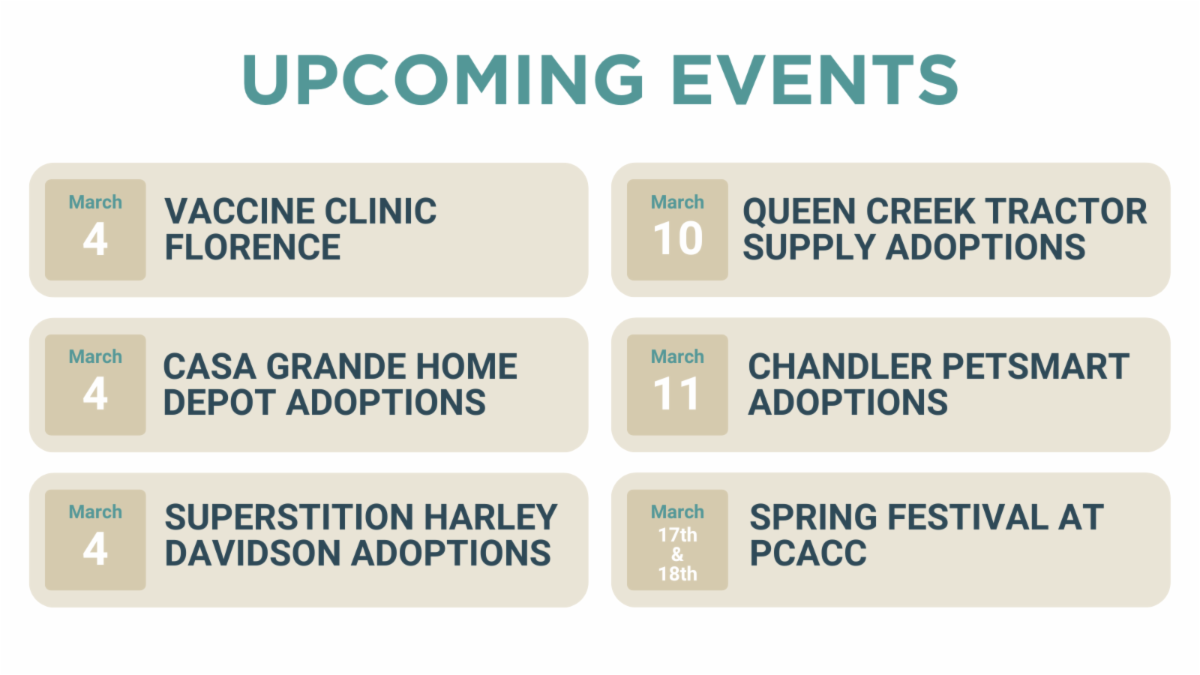 UPCOMING EVENTS

March
4
VACCINE CLINIC FLORENCE

March
4
CASA GRANDE HOME DEPOT ADOPTIONS

March
4
SUPERSTITION HARLEY DAVIDSON ADOPTIONS

March
10
QUEEN CREEK TRACTOR SUPPLY ADOPTIONS

March
11
CHANDLER PETSMART ADOPTIONS

March
17th
&
18th
SPRING FESTIVAL AT PCACC